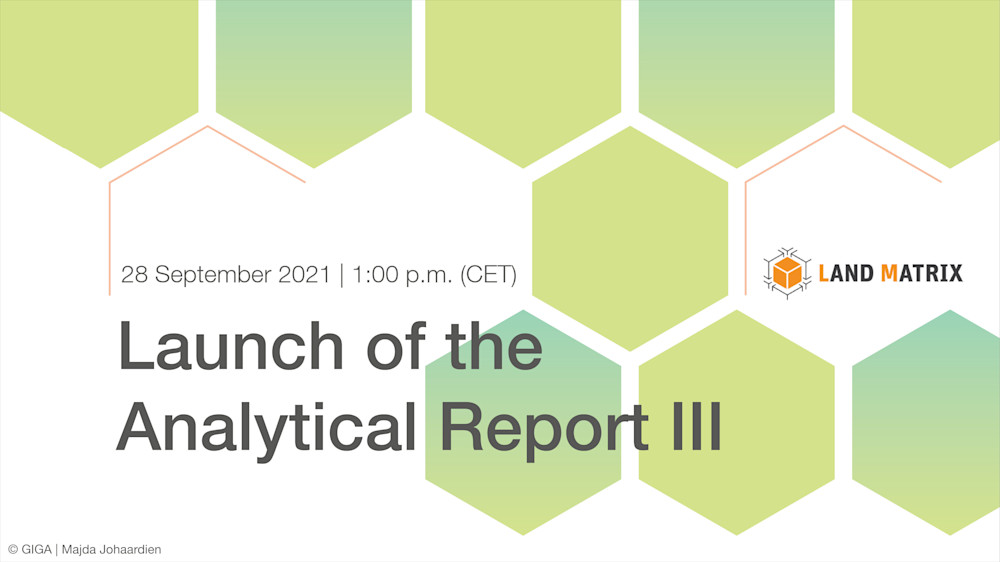 28 September 2021 | 1:00 p.m. (CET)

LAND MATRIX

Launch of the Analytical Report III

© GIGA | Majda Johaardien